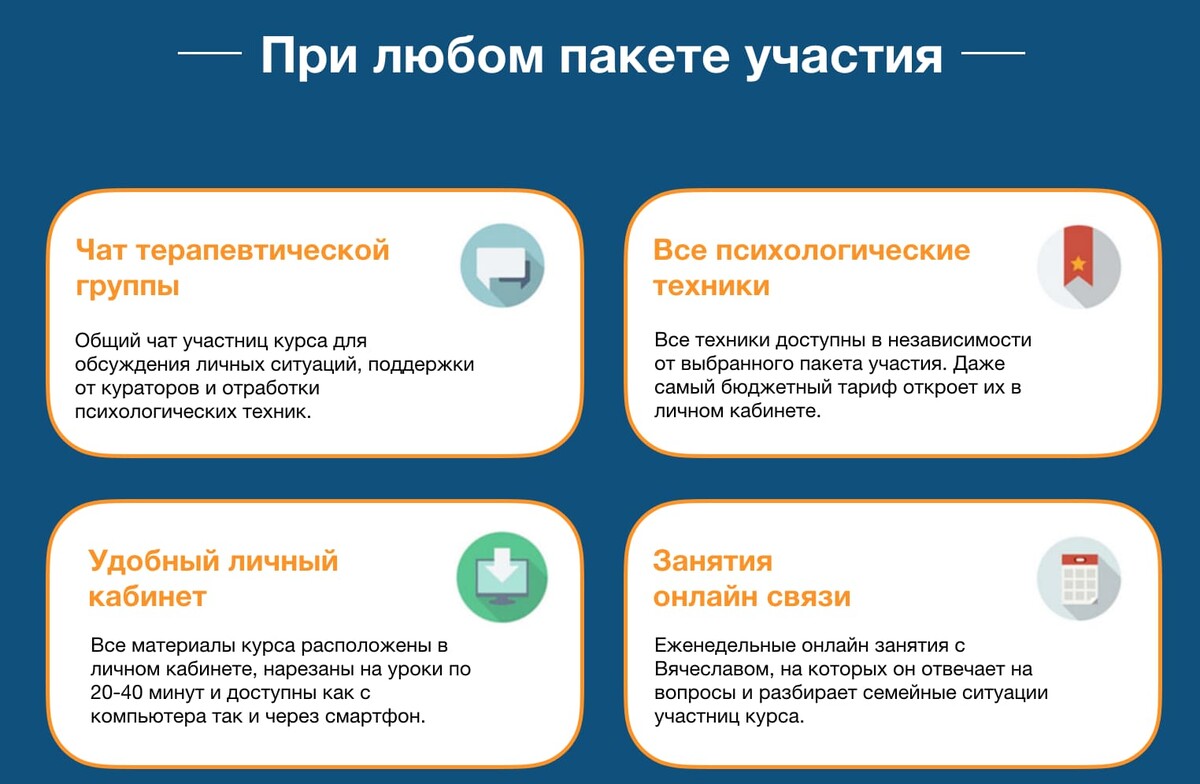 При любом пакете участия

Чат терапевтической группы

Общий чат участниц курса для обсуждения личных ситуаций, поддержки от кураторов и отработки психологических техник.

Все психологические техники

Все техники доступны в независимости от выбранного пакета участия. Даже самый бюджетный тариф откроет их в личном кабинете.

Удобный личный кабинет

Все материалы курса расположены в личном кабинете, нарезаны на уроки по 20-40 минут и доступны как с компьютера так и через смартфон.

Занятия онлайн связи

Еженедельные онлайн занятия с Вячеславом, на которых он отвечает на вопросы и разбирает семейные ситуации участниц курса.